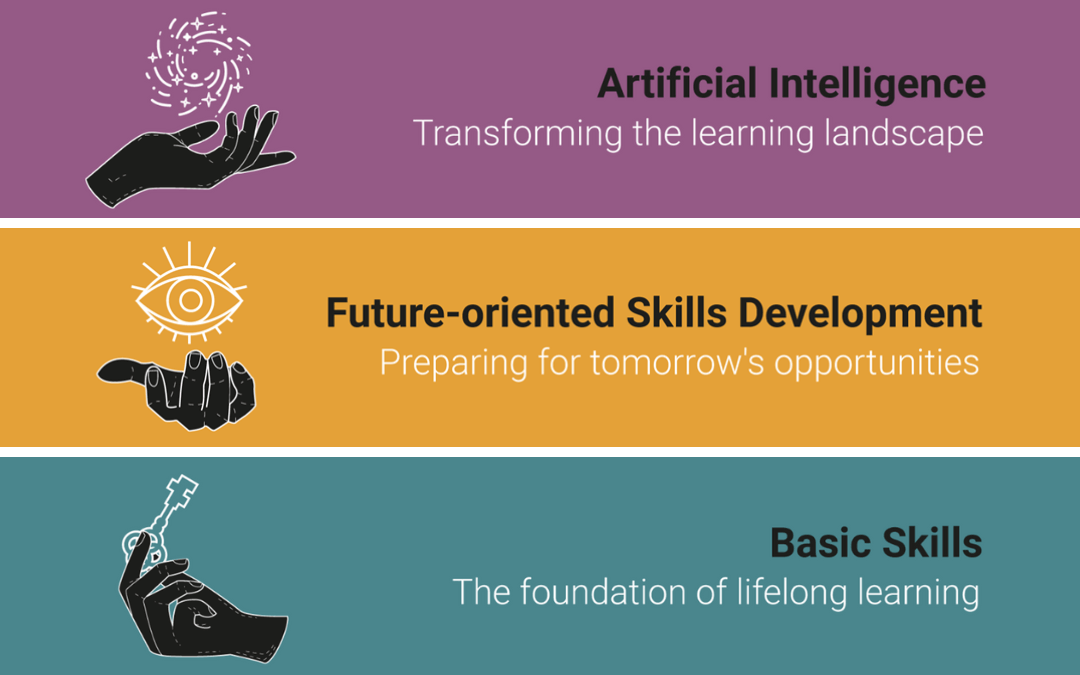 Artificial Intelligence
Transforming the learning landscape

Future-oriented Skills Development
Preparing for tomorrow's opportunities

Basic Skills
The foundation of lifelong learning